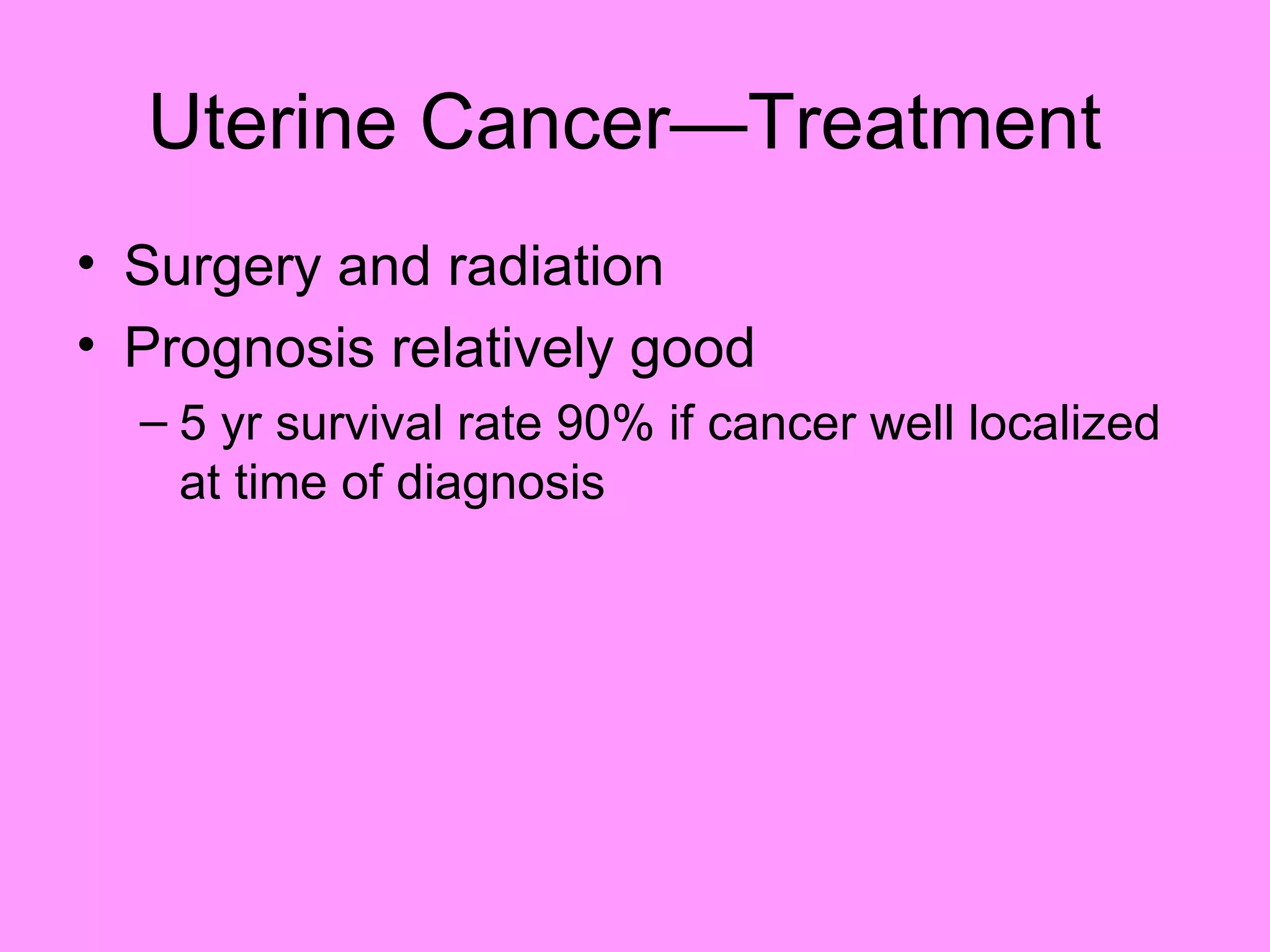 Uterine Cancer—Treatment

• Surgery and radiation
• Prognosis relatively good
– 5 yr survival rate 90% if cancer well localized at time of diagnosis